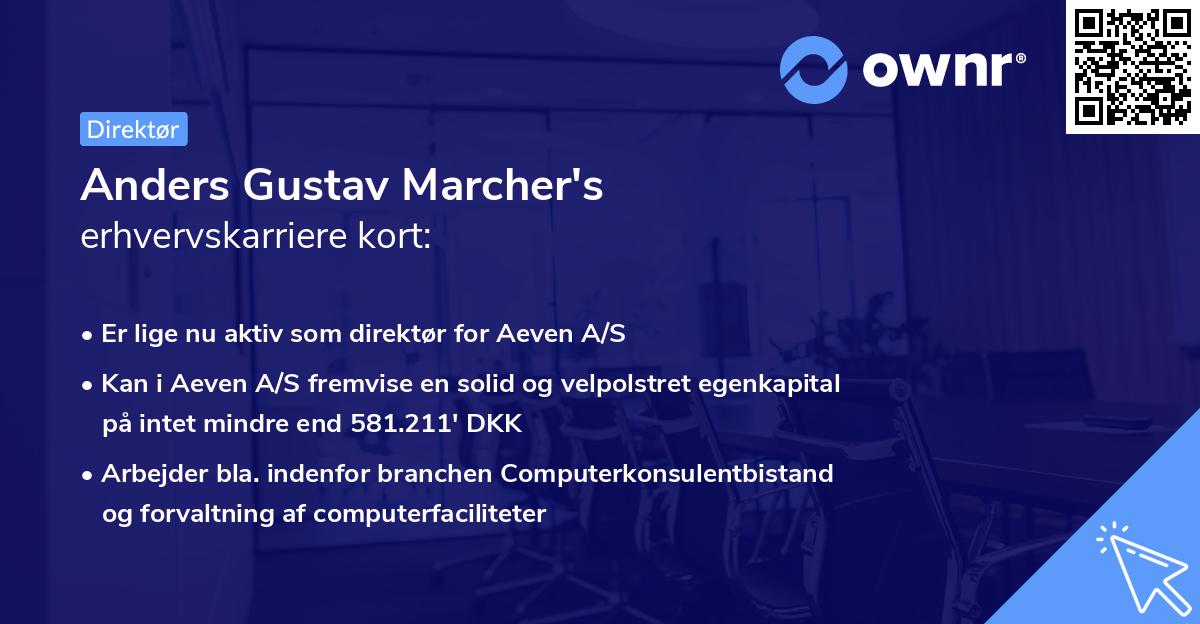 ownr®

Direktør

Anders Gustav Marcher's
erhvervskarriere kort:

• Er lige nu aktiv som direktør for Aeven A/S
• Kan i Aeven A/S fremvise en solid og velpolstret egenkapital på intet mindre end 581.211' DKK
• Arbejder bla. indenfor branchen Computerkonsulentbistand og forvaltning af computerfaciliteter